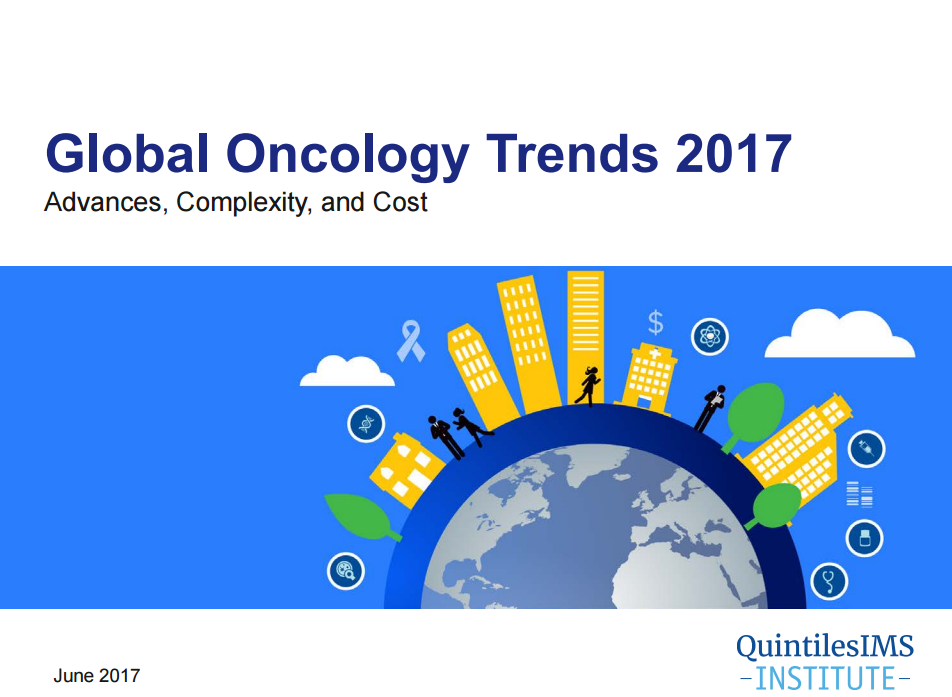 Global Oncology Trends 2017

Advances, Complexity, and Cost

$

June 2017

QuintilesIMS
-INSTITUTE-